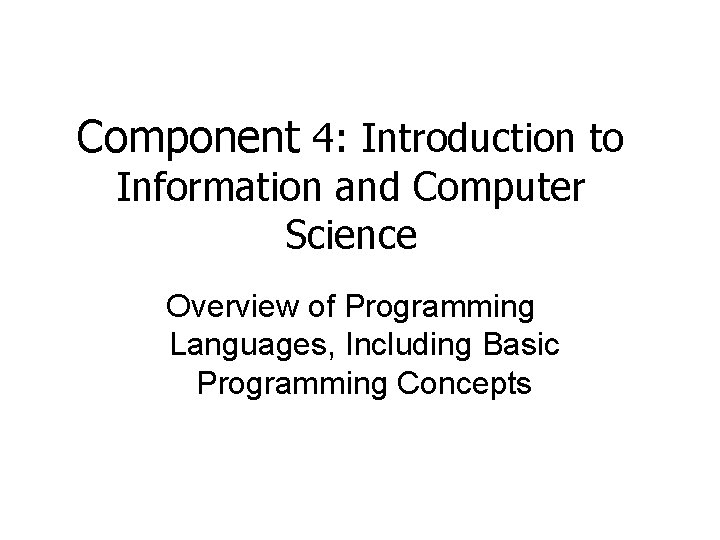 Component 4: Introduction to Information and Computer Science

Overview of Programming Languages, Including Basic Programming Concepts